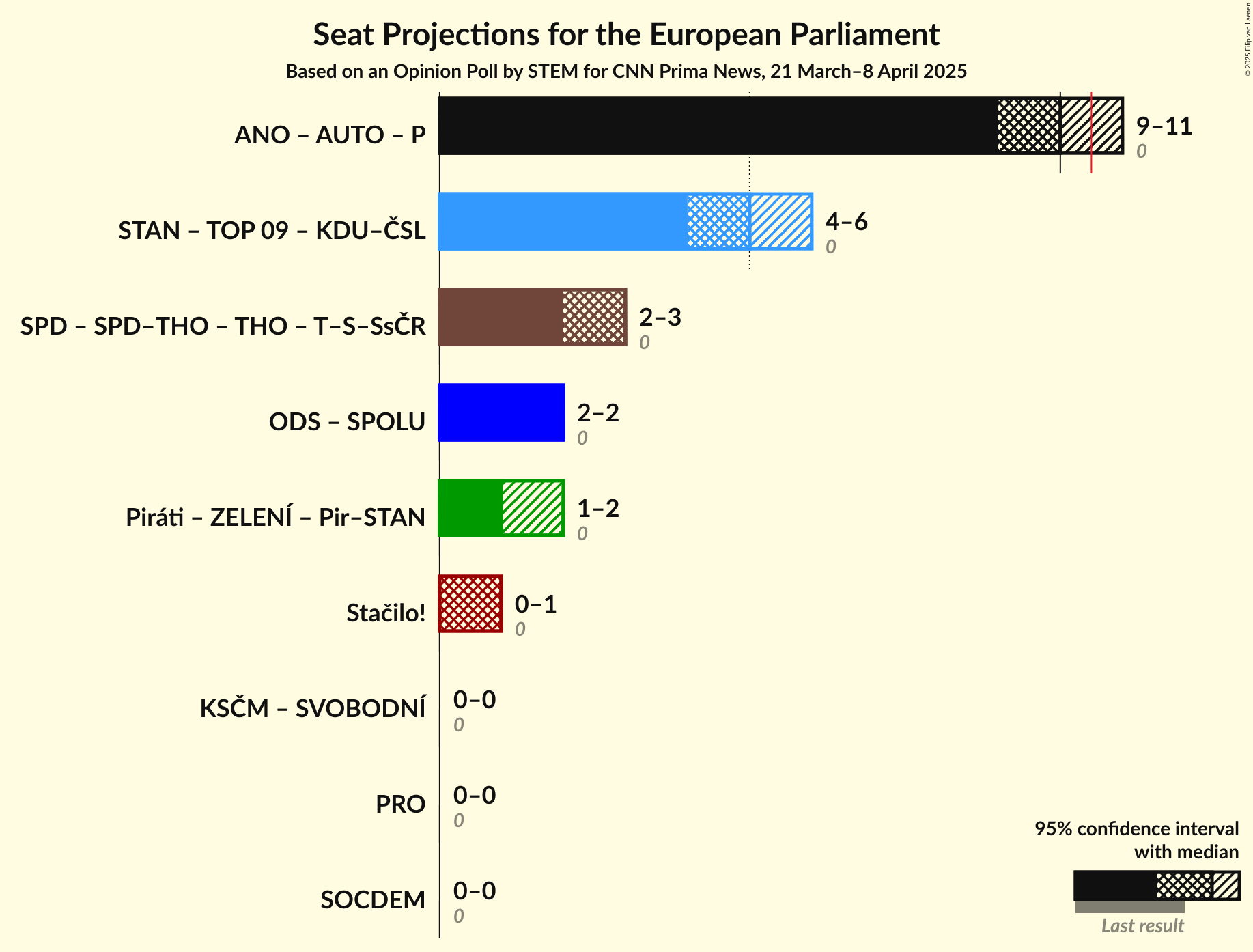 Seat Projections for the European Parliament
Based on an Opinion Poll by STEM for CNN Prima News, 21 March–8 April 2025

© 2025 Filip van Laenen

ANO – AUTO – P
9–11
0

STAN – TOP 09 – KDU–ČSL
4–6
0

SPD – SPD–THO – THO – T–S–SsČR
2–3
0

ODS – SPOLU
2–2
0

Piráti – ZELENÍ – Pir–STAN
1–2
0

Stačilo!
0–1
0

KSČM – SVOBODNÍ
0–0
0

PRO
0–0
0

SOCDEM
0–0
0

95% confidence interval with median

Last result